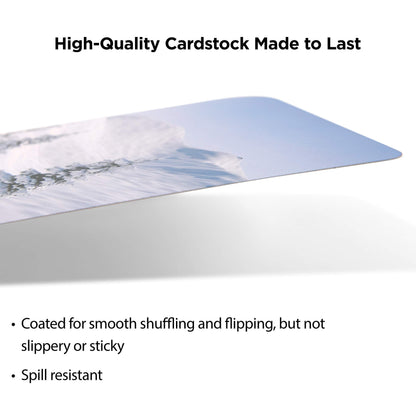 High-Quality Cardstock Made to Last

• Coated for smooth shuffling and flipping, but not slippery or sticky

• Spill resistant